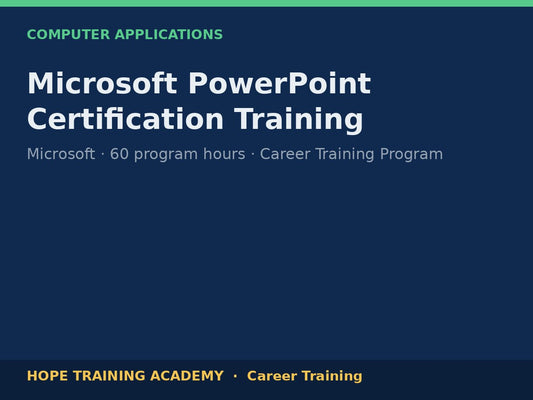 COMPUTER APPLICATIONS

Microsoft PowerPoint Certification Training

Microsoft · 60 program hours · Career Training Program

HOPE TRAINING ACADEMY · Career Training